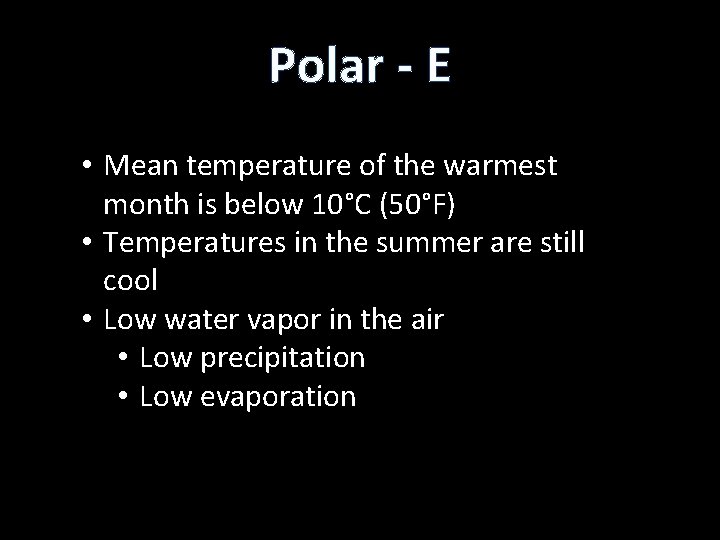 Polar - E

• Mean temperature of the warmest month is below 10°C (50°F)
• Temperatures in the summer are still cool
• Low water vapor in the air
  • Low precipitation
  • Low evaporation